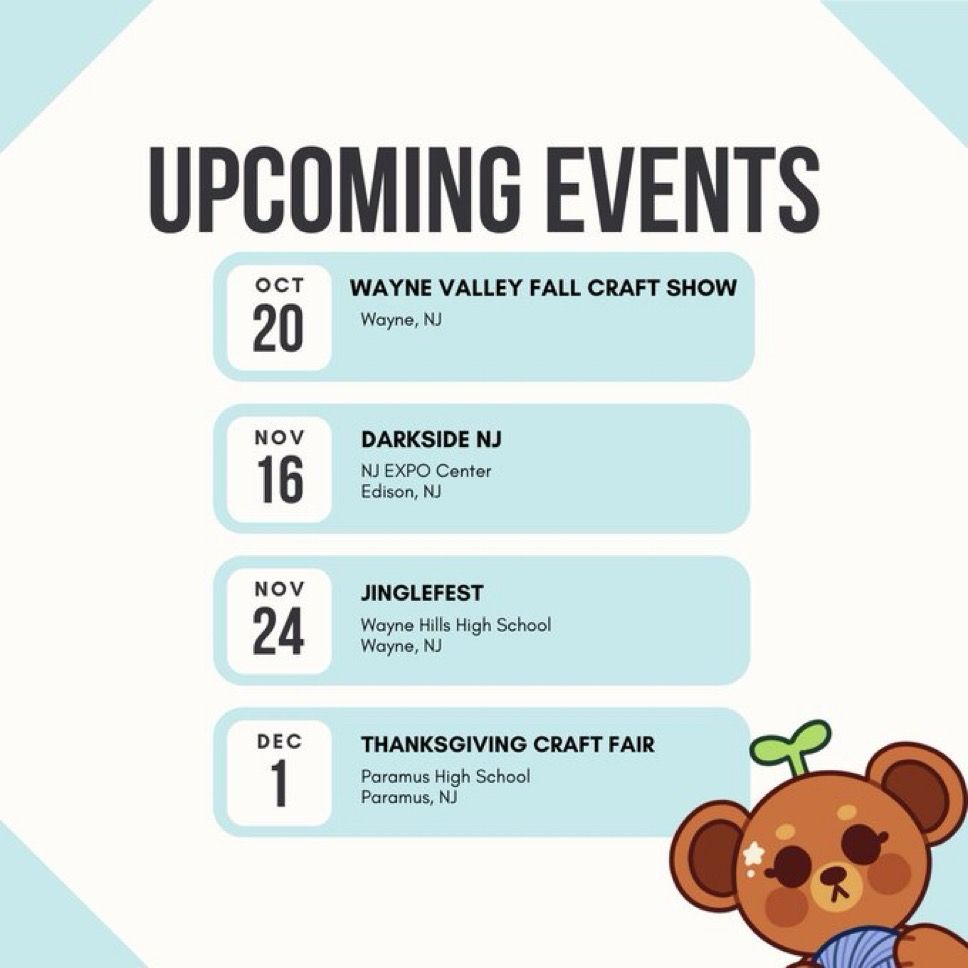 UPCOMING EVENTS

OCT 20
WAYNE VALLEY FALL CRAFT SHOW
Wayne, NJ

NOV 16
DARKSIDE NJ
NJ EXPO Center
Edison, NJ

NOV 24
JINGLEFEST
Wayne Hills High School
Wayne, NJ

DEC 1
THANKSGIVING CRAFT FAIR
Paramus High School
Paramus, NJ